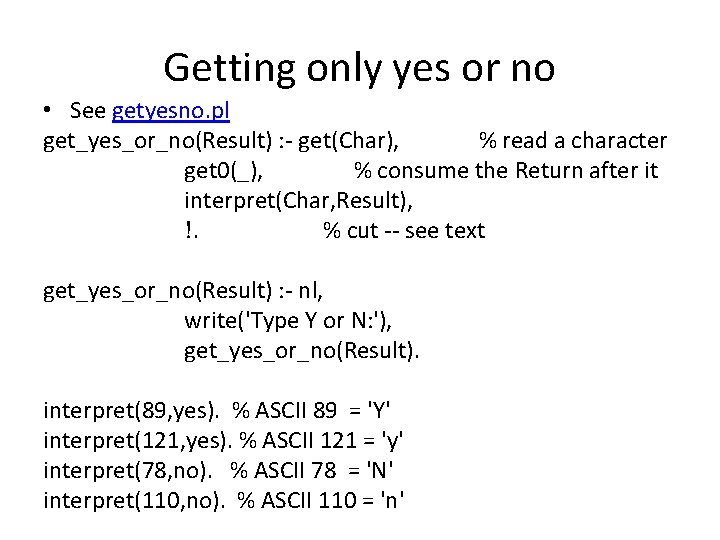 Getting only yes or no

• See getyesno.pl

get_yes_or_no(Result) :- get(Char), % read a character
get0(_), % consume the Return after it
interpret(Char,Result),
!. % cut -- see text

get_yes_or_no(Result) :- nl,
write('Type Y or N:'),
get_yes_or_no(Result).

interpret(89,yes). % ASCII 89 = 'Y'
interpret(121,yes). % ASCII 121 = 'y'
interpret(78,no). % ASCII 78 = 'N'
interpret(110,no). % ASCII 110 = 'n'